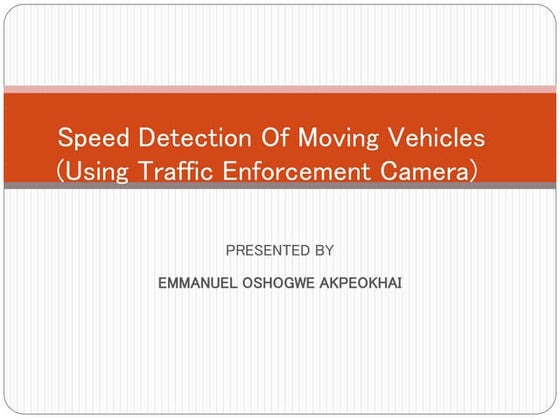 Speed Detection Of Moving Vehicles
(Using Traffic Enforcement Camera)

PRESENTED BY

EMMANUEL OSHOGWE AKPEOKHAI